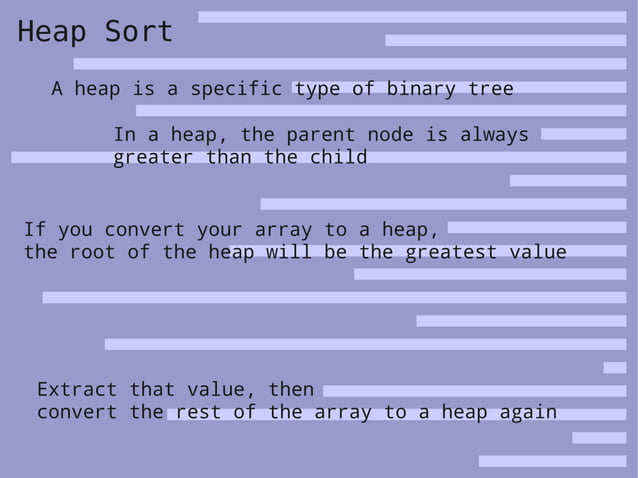 Heap Sort

A heap is a specific type of binary tree

In a heap, the parent node is always greater than the child

If you convert your array to a heap, the root of the heap will be the greatest value

Extract that value, then convert the rest of the array to a heap again